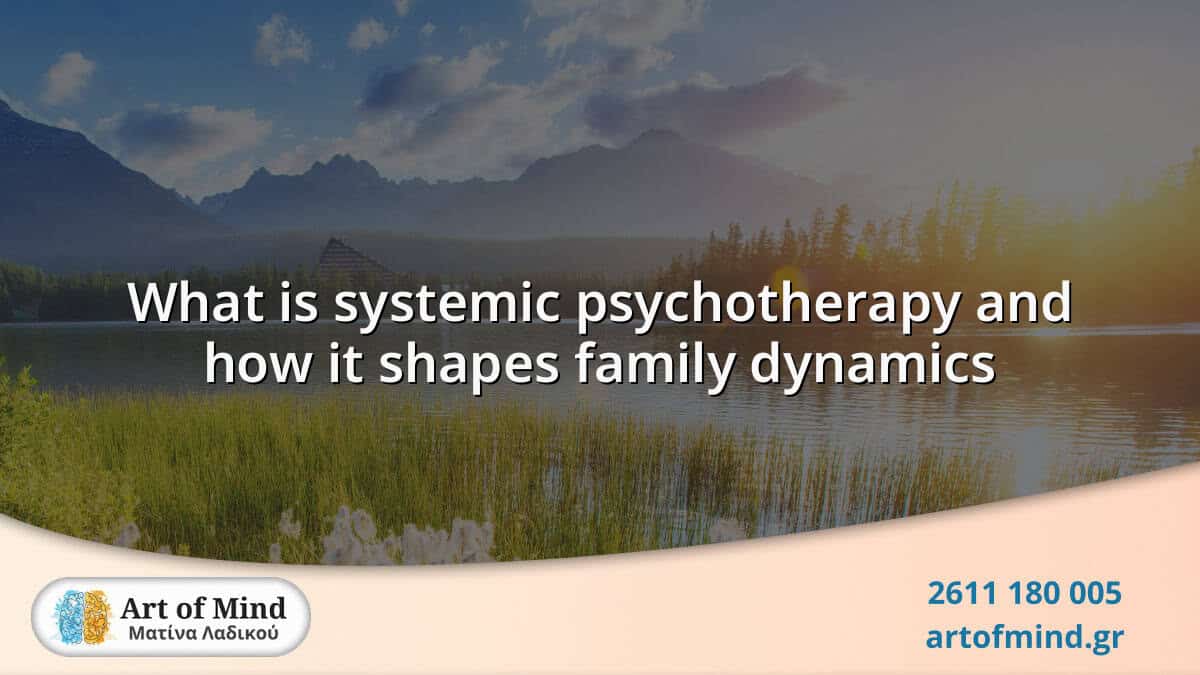 What is systemic psychotherapy and how it shapes family dynamics

Art of Mind
Ματίνα Λαδικού

2611 180 005
artofmind.gr